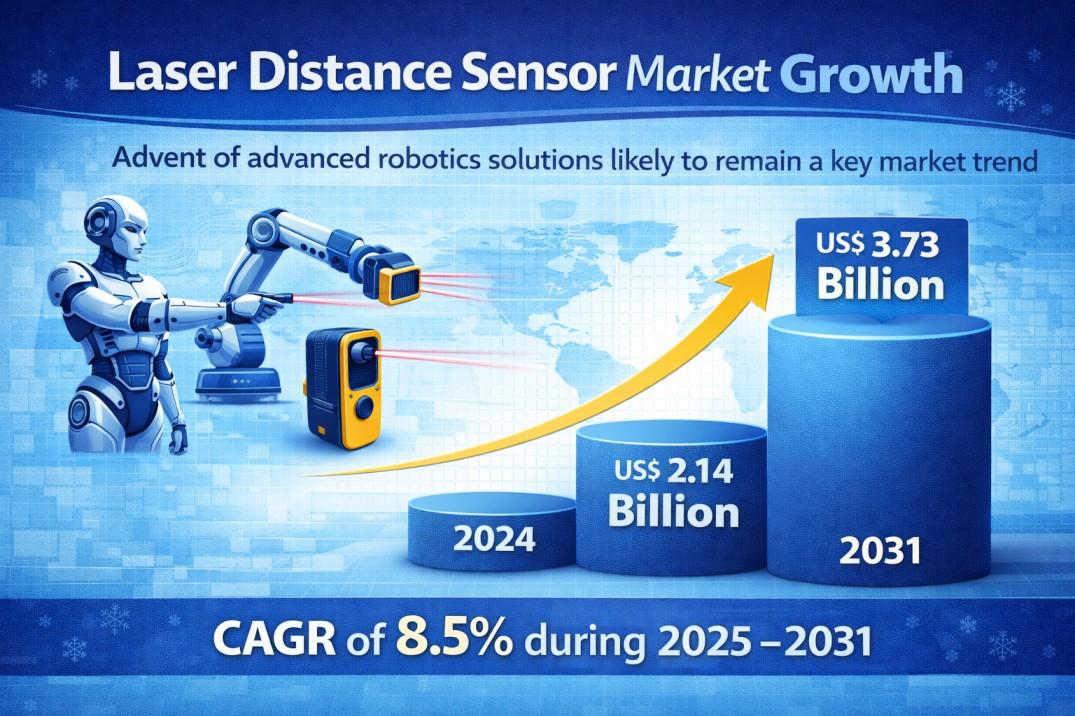 Laser Distance Sensor Market Growth

Advent of advanced robotics solutions likely to remain a key market trend

US$ 3.73 Billion

US$ 2.14 Billion

2024

2031

CAGR of 8.5% during 2025 – 2031